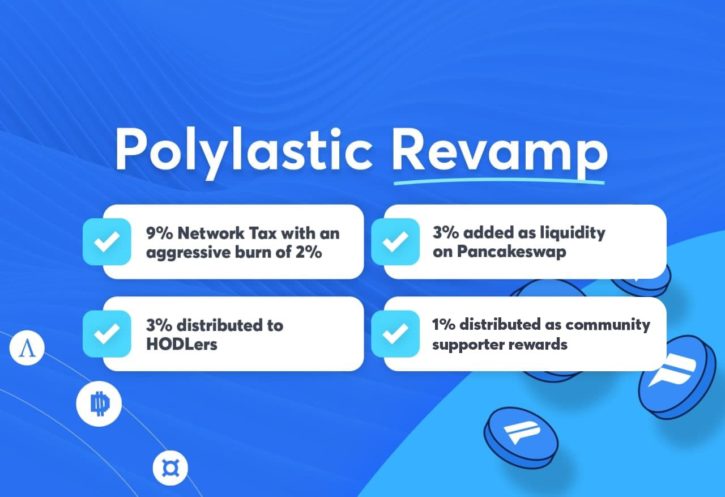 Polylastic Revamp

9% Network Tax with an aggressive burn of 2%

3% added as liquidity on Pancakeswap

3% distributed to HODLers

1% distributed as community supporter rewards